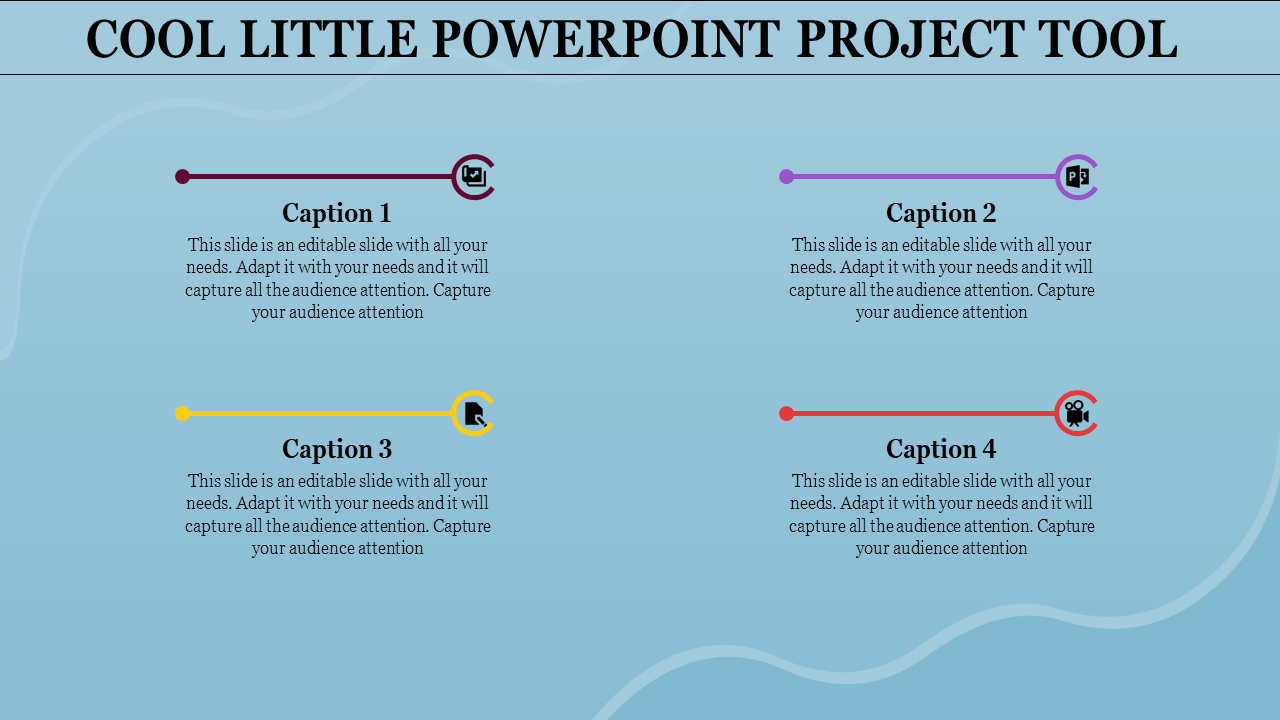 COOL LITTLE POWERPOINT PROJECT TOOL

Caption 1
This slide is an editable slide with all your needs. Adapt it with your needs and it will capture all the audience attention. Capture your audience attention

Caption 2
This slide is an editable slide with all your needs. Adapt it with your needs and it will capture all the audience attention. Capture your audience attention

Caption 3
This slide is an editable slide with all your needs. Adapt it with your needs and it will capture all the audience attention. Capture your audience attention

Caption 4
This slide is an editable slide with all your needs. Adapt it with your needs and it will capture all the audience attention. Capture your audience attention